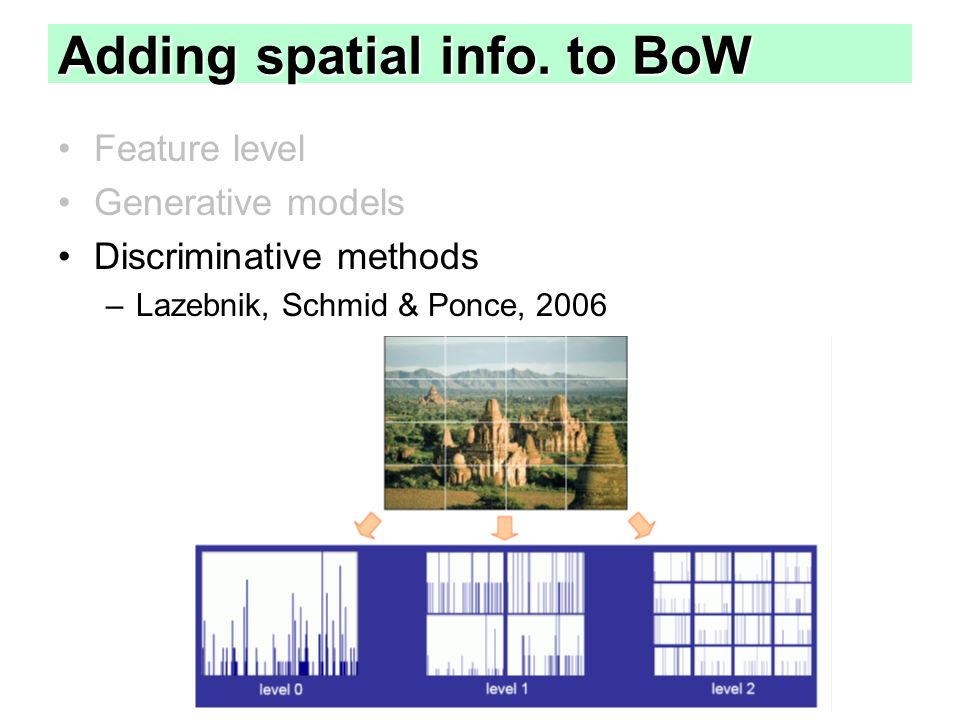 Adding spatial info. to BoW

• Feature level
• Generative models
• Discriminative methods
– Lazebnik, Schmid & Ponce, 2006

level 0
level 1
level 2